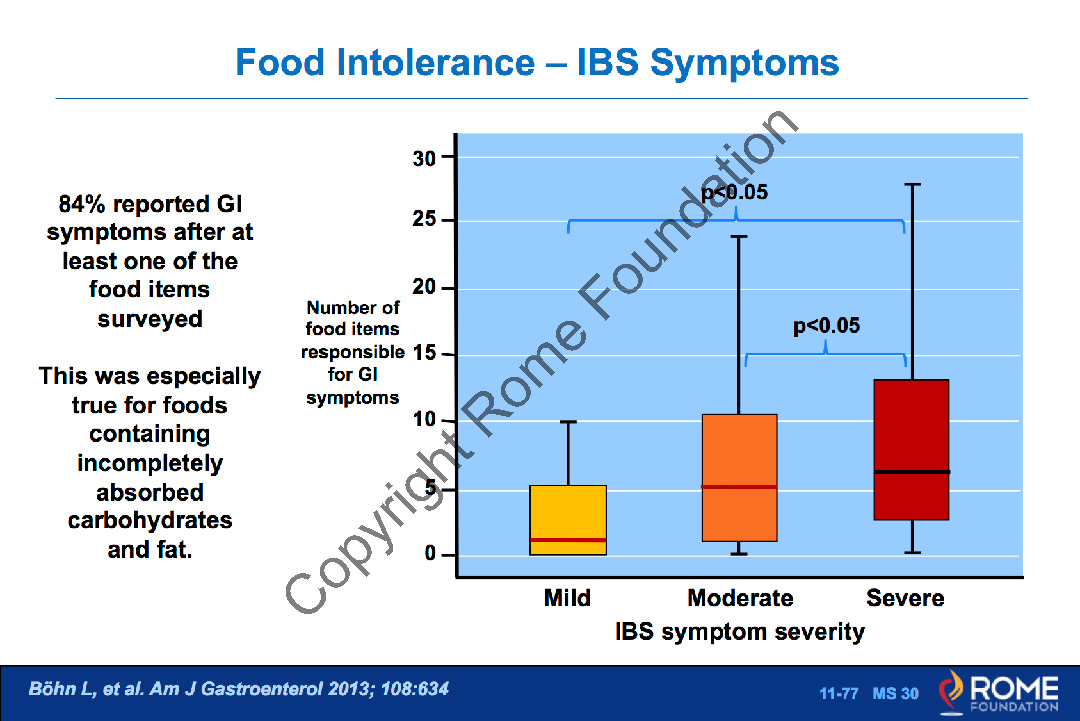 Food Intolerance – IBS Symptoms

84% reported GI symptoms after at least one of the food items surveyed

This was especially true for foods containing incompletely absorbed carbohydrates and fat.

Number of food items responsible for GI symptoms

30
25
20
15
10
5
0

p<0.05

p<0.05

Mild Moderate Severe

IBS symptom severity

Copyright Rome Foundation

Böhn L, et al. Am J Gastroenterol 2013; 108:634

11-77 MS 30

ROME FOUNDATION